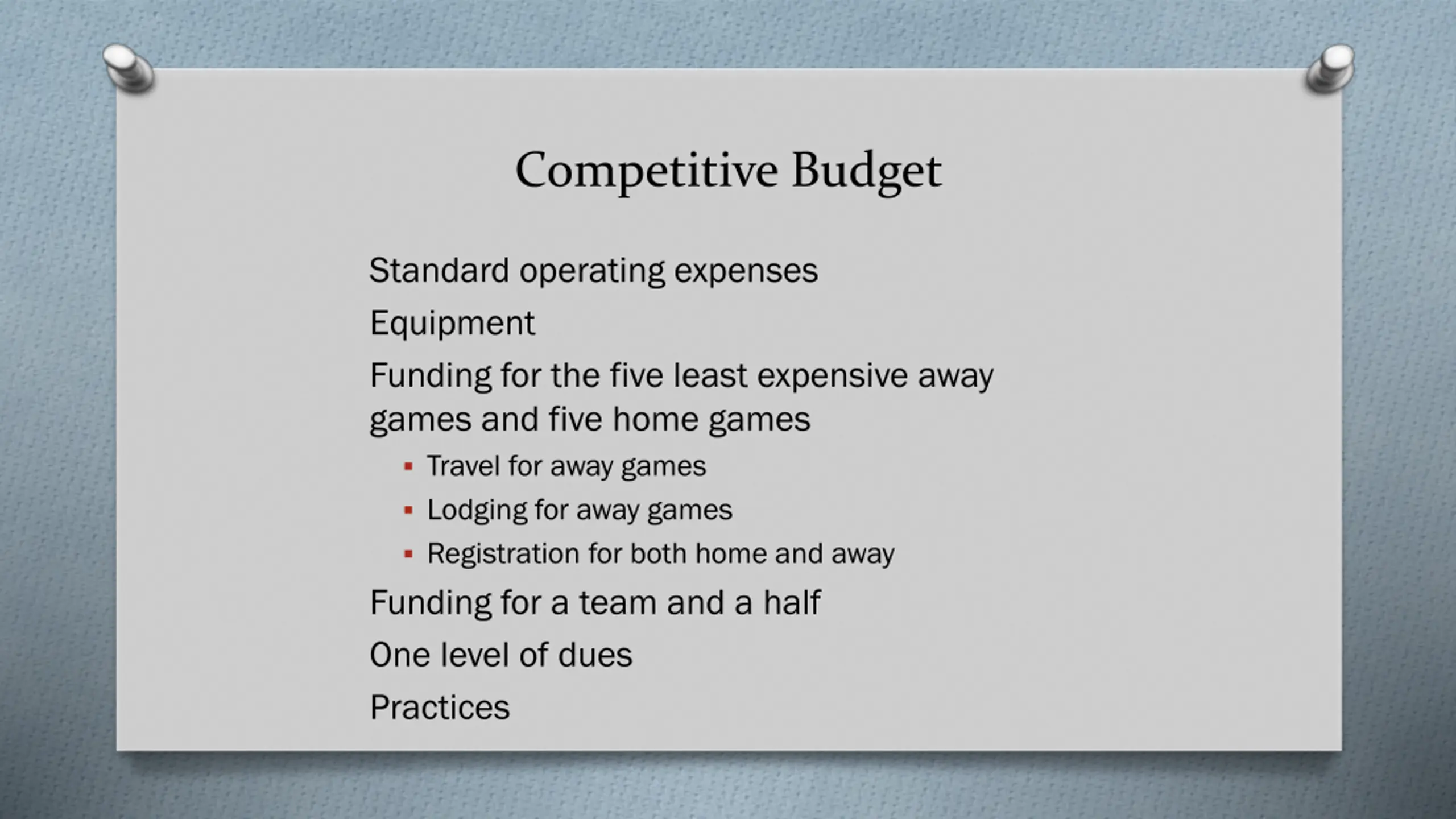 Competitive Budget

Standard operating expenses

Equipment

Funding for the five least expensive away games and five home games

- Travel for away games
- Lodging for away games
- Registration for both home and away

Funding for a team and a half

One level of dues

Practices